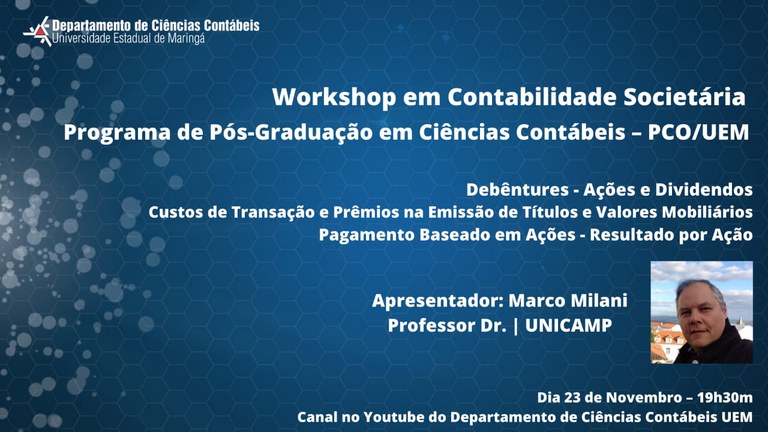 Departamento de Ciências Contábeis
Universidade Estadual de Maringá

Workshop em Contabilidade Societária
Programa de Pós-Graduação em Ciências Contábeis – PCO/UEM

Debêntures - Ações e Dividendos
Custos de Transação e Prêmios na Emissão de Títulos e Valores Mobiliários
Pagamento Baseado em Ações - Resultado por Ação

Apresentador: Marco Milani
Professor Dr. | UNICAMP

Dia 23 de Novembro – 19h30m
Canal no Youtube do Departamento de Ciências Contábeis UEM